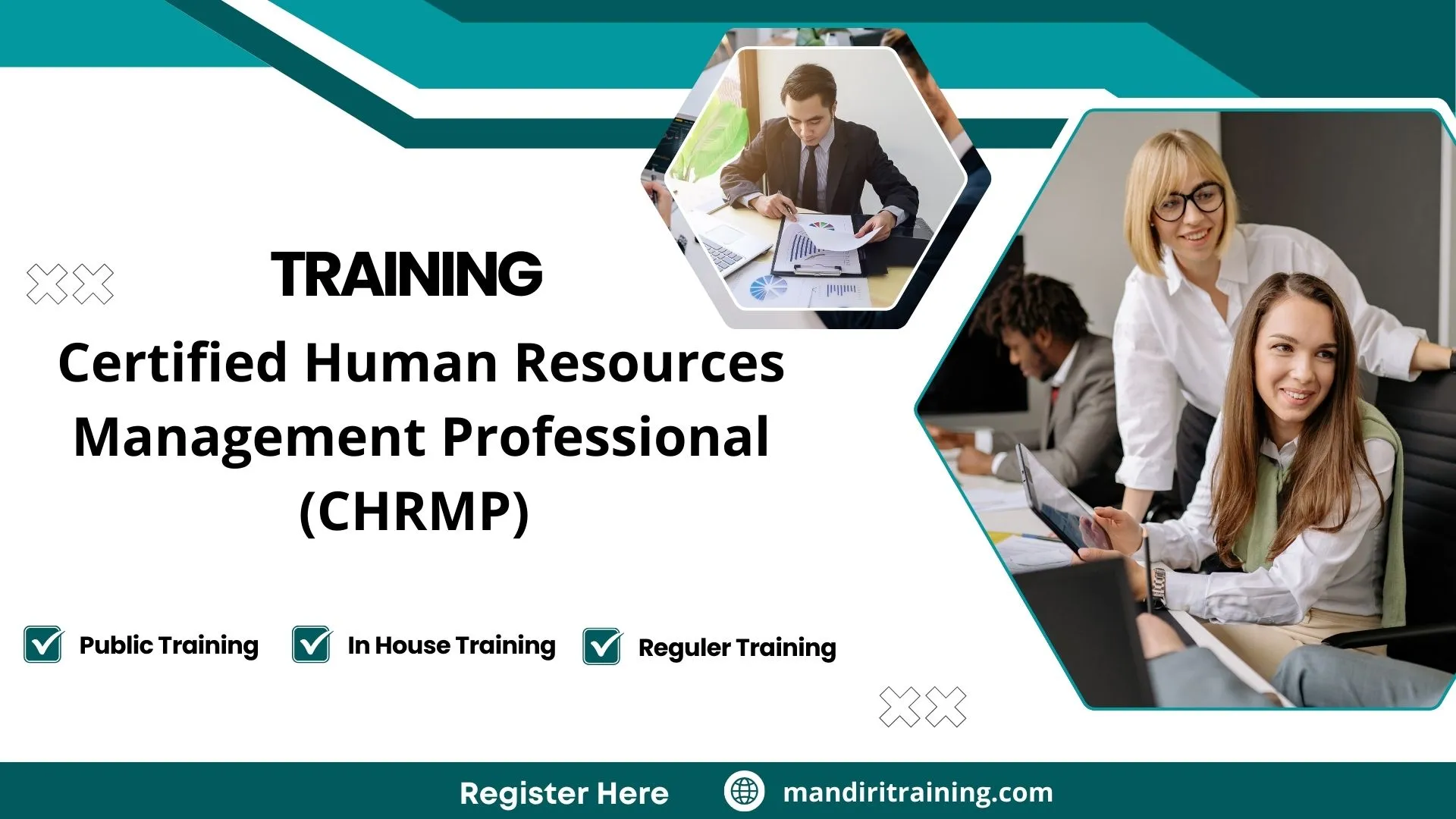 TRAINING

Certified Human Resources Management Professional (CHRMP)

Public Training In House Training Reguler Training

Register Here mandiritraining.com